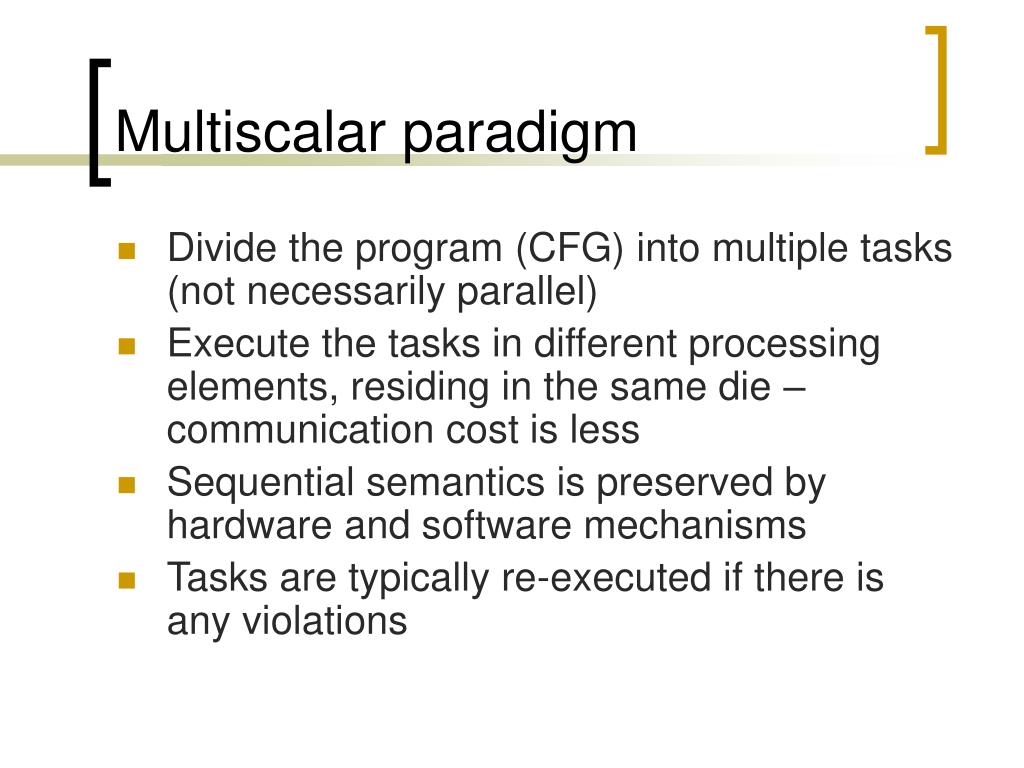 Multiscalar paradigm

- Divide the program (CFG) into multiple tasks (not necessarily parallel)
- Execute the tasks in different processing elements, residing in the same die – communication cost is less
- Sequential semantics is preserved by hardware and software mechanisms
- Tasks are typically re-executed if there is any violations